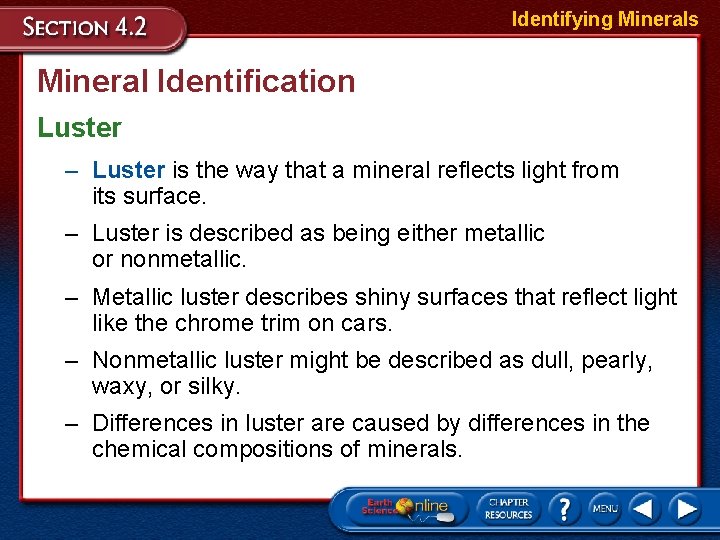 SECTION 4.2

Identifying Minerals

Mineral Identification

Luster

– Luster is the way that a mineral reflects light from its surface.

– Luster is described as being either metallic or nonmetallic.

– Metallic luster describes shiny surfaces that reflect light like the chrome trim on cars.

– Nonmetallic luster might be described as dull, pearly, waxy, or silky.

– Differences in luster are caused by differences in the chemical compositions of minerals.

Earth Science Online

CHAPTER RESOURCES

?

MENU